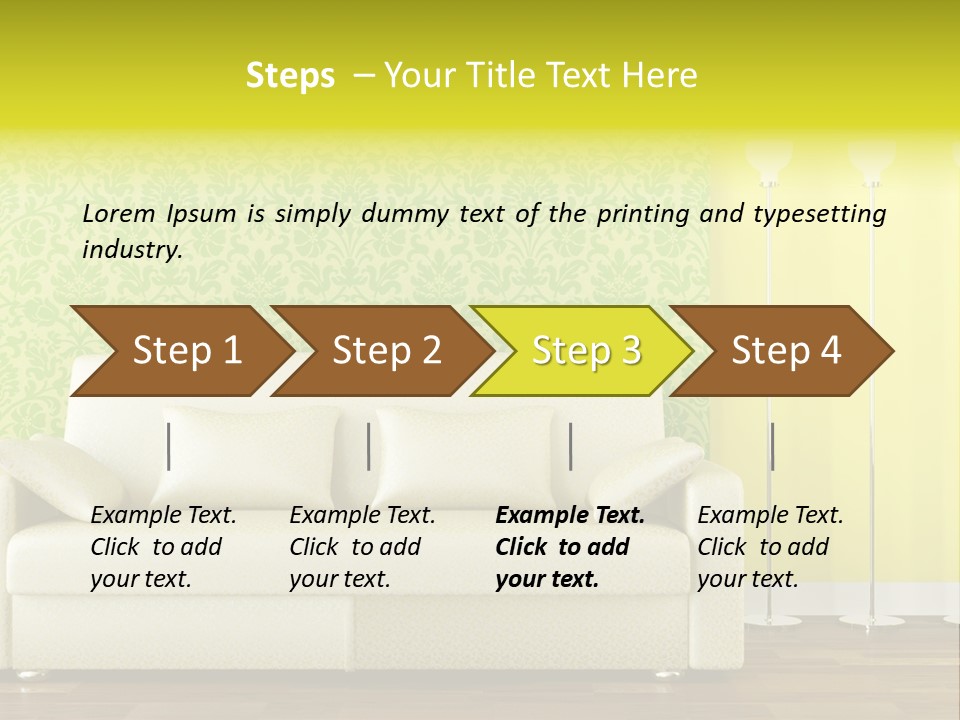 Steps – Your Title Text Here

Lorem Ipsum is simply dummy text of the printing and typesetting industry.

Step 1

Step 2

Step 3

Step 4

Example Text. Click to add your text.

Example Text. Click to add your text.

Example Text. Click to add your text.

Example Text. Click to add your text.